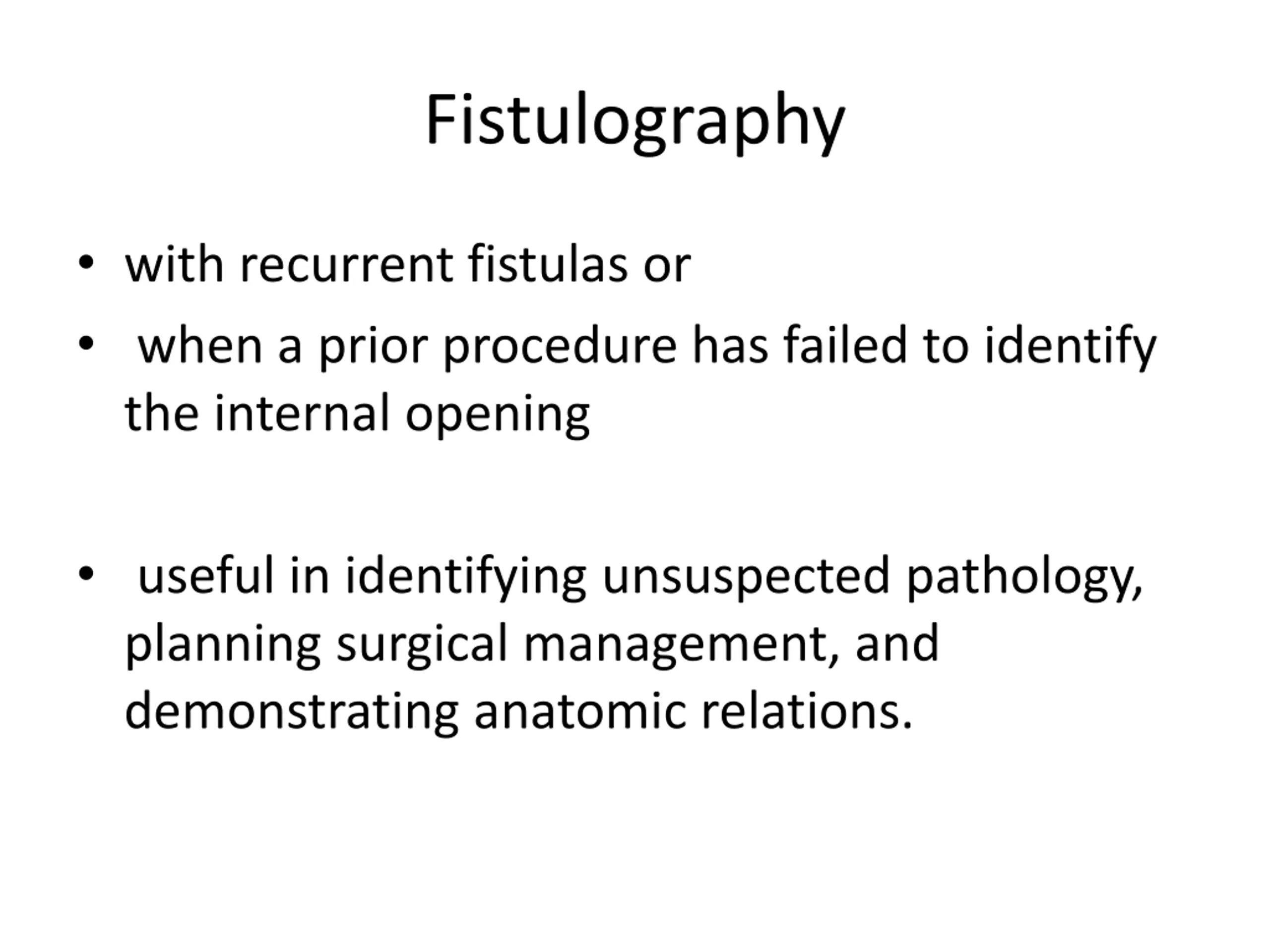 Fistulography

• with recurrent fistulas or
• when a prior procedure has failed to identify the internal opening

• useful in identifying unsuspected pathology, planning surgical management, and demonstrating anatomic relations.